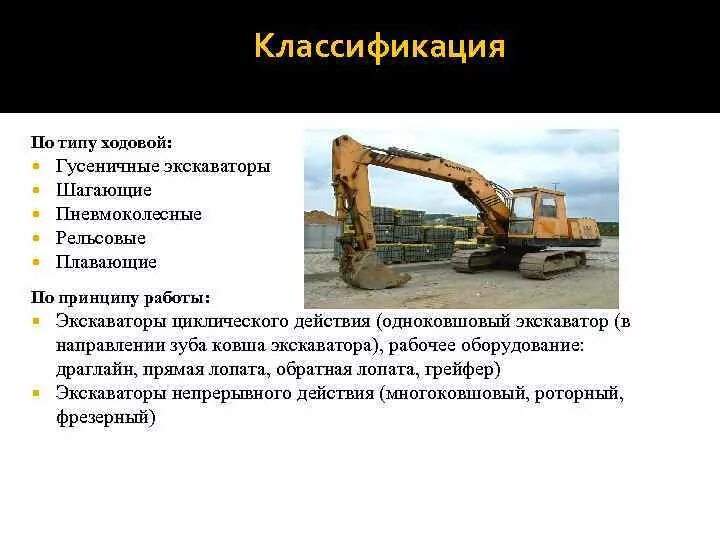 Классификация

По типу ходовой:

- Гусеничные экскаваторы
- Шагающие
- Пневмоколесные
- Рельсовые
- Плавающие

По принципу работы:

- Экскаваторы циклического действия (одноковшовый экскаватор (в направлении зуба ковша экскаватора), рабочее оборудование: драглайн, прямая лопата, обратная лопата, грейфер)
- Экскаваторы непрерывного действия (многоковшовый, роторный, фрезерный)